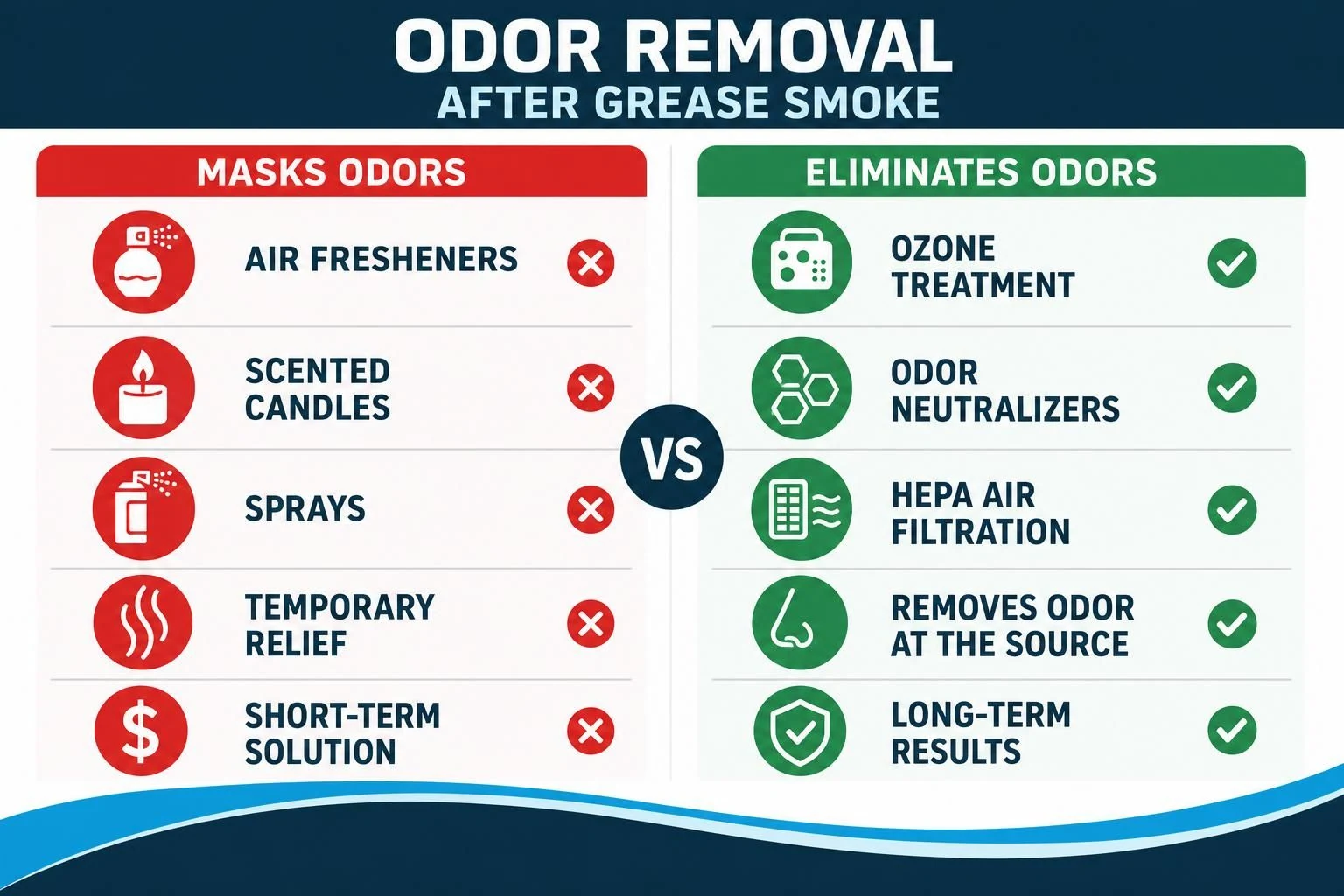 ODOR REMOVAL
AFTER GREASE SMOKE

MASKS ODORS

AIR FRESHENERS

SCENTED CANDLES

SPRAYS

TEMPORARY RELIEF

SHORT-TERM SOLUTION

VS

ELIMINATES ODORS

OZONE TREATMENT

ODOR NEUTRALIZERS

HEPA AIR FILTRATION

REMOVES ODOR AT THE SOURCE

LONG-TERM RESULTS